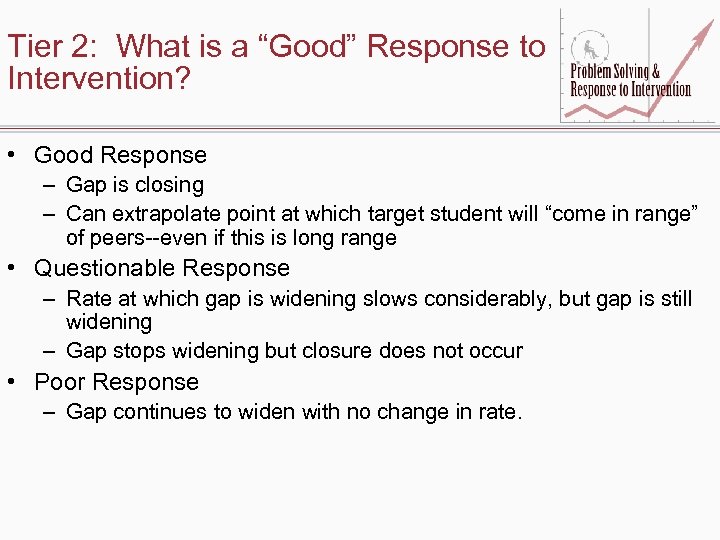 Tier 2: What is a “Good” Response to Intervention?

Problem Solving & Response to Intervention

• Good Response
– Gap is closing
– Can extrapolate point at which target student will “come in range” of peers--even if this is long range
• Questionable Response
– Rate at which gap is widening slows considerably, but gap is still widening
– Gap stops widening but closure does not occur
• Poor Response
– Gap continues to widen with no change in rate.